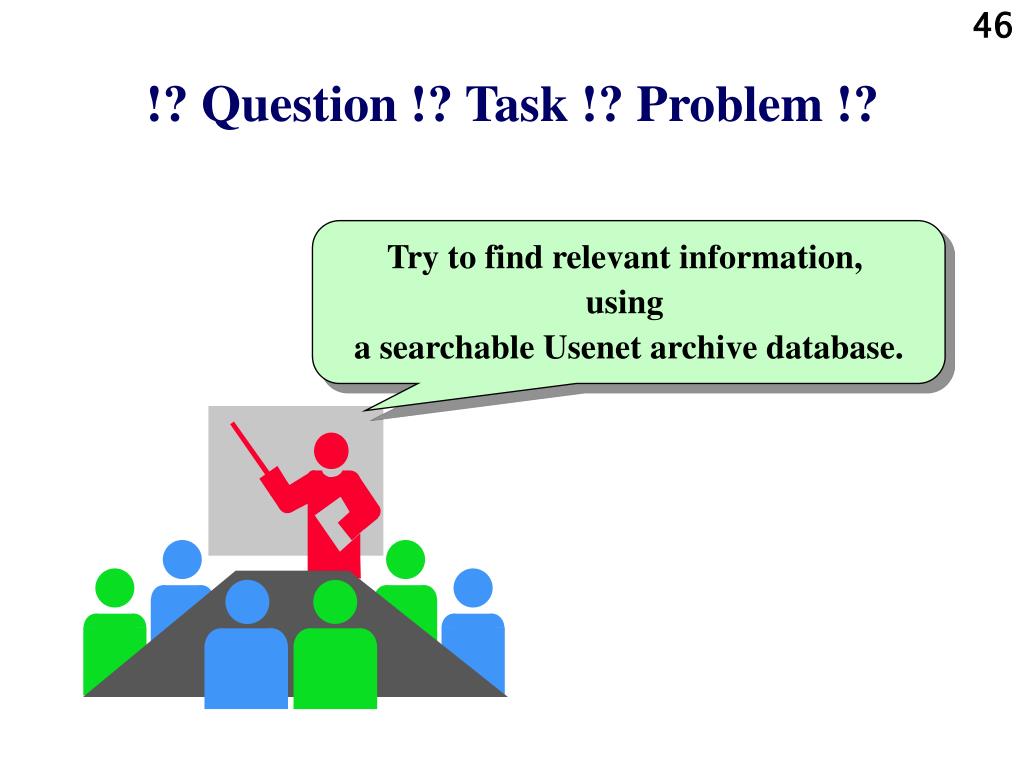 46

!? Question !? Task !? Problem !?

Try to find relevant information, using a searchable Usenet archive database.